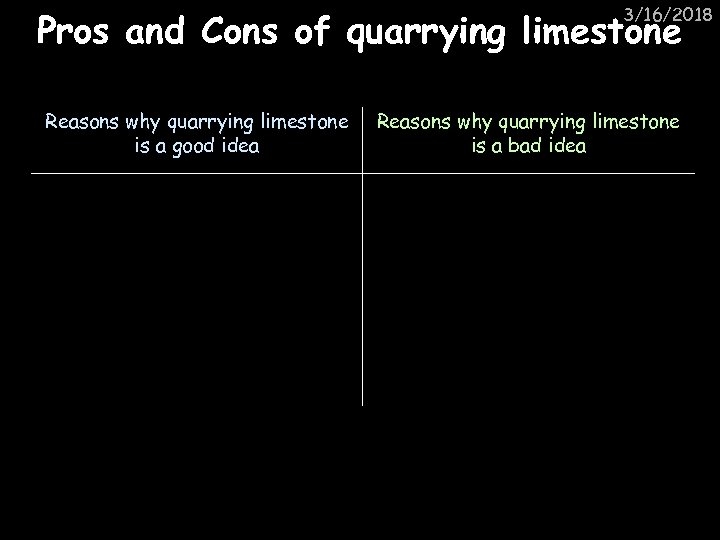 3/16/2018

Pros and Cons of quarrying limestone

| Reasons why quarrying limestone is a good idea | Reasons why quarrying limestone is a bad idea |
|---|---|
| | |